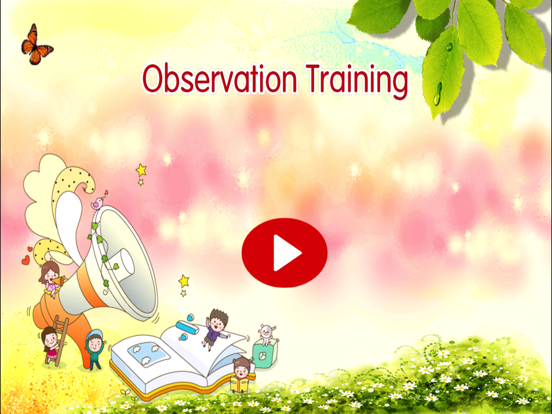 Observation Training